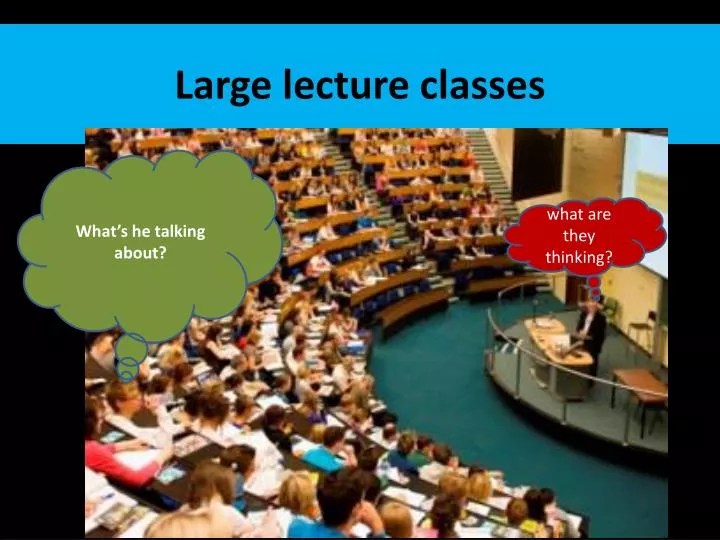 Large lecture classes

What's he talking about?

what are they thinking?